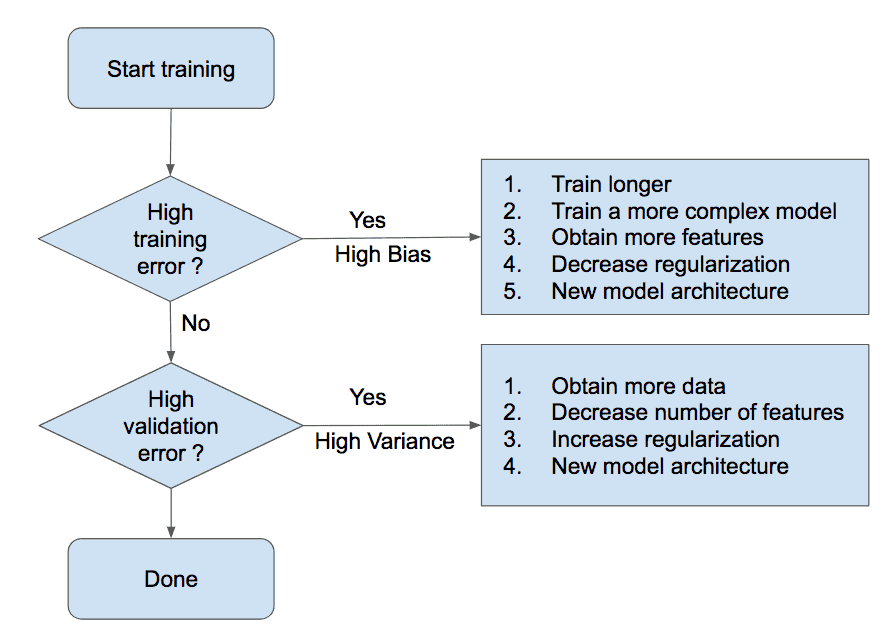 Start training

High training error ?

Yes

High Bias

1. Train longer
2. Train a more complex model
3. Obtain more features
4. Decrease regularization
5. New model architecture

No

High validation error ?

Yes

High Variance

1. Obtain more data
2. Decrease number of features
3. Increase regularization
4. New model architecture

Done